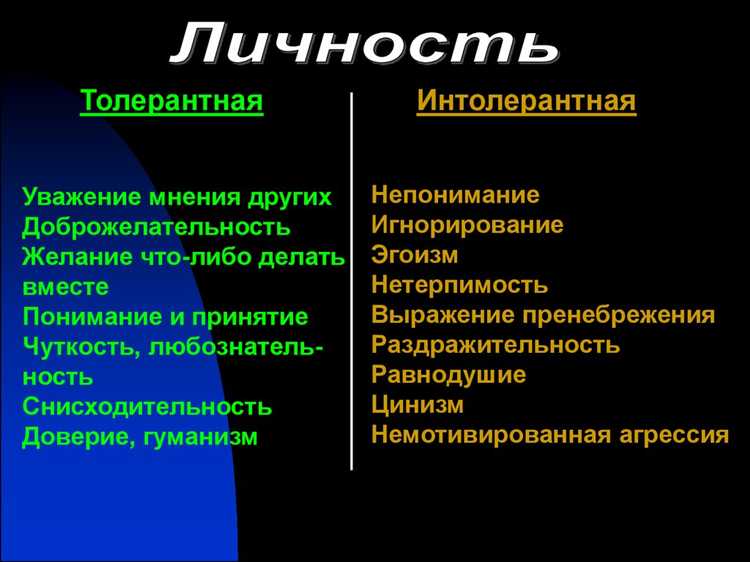 Личность

Толерантная

Уважение мнения других
Доброжелательность
Желание что-либо делать вместе
Понимание и принятие
Чуткость, любознательность
Снисходительность
Доверие, гуманизм

Интолерантная

Непонимание
Игнорирование
Эгоизм
Нетерпимость
Выражение пренебрежения
Раздражительность
Равнодушие
Цинизм
Немотивированная агрессия